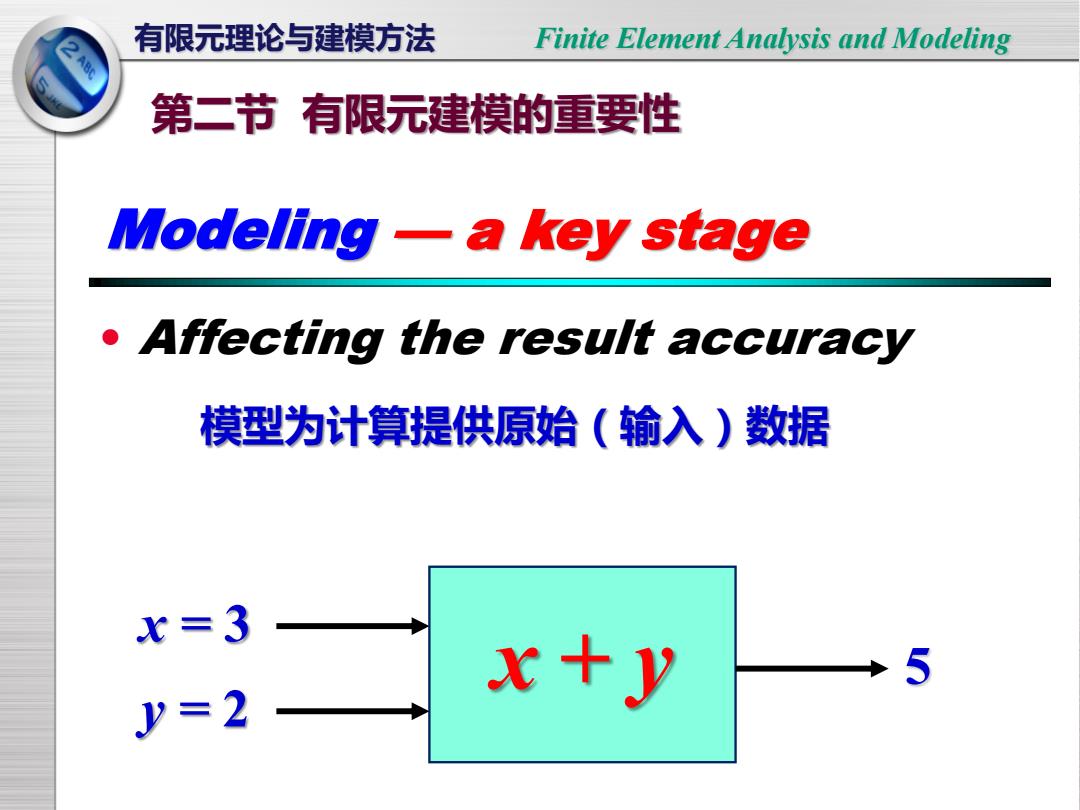 有限元理论与建模方法 Finite Element Analysis and Modeling

第二节 有限元建模的重要性

Modeling — a key stage

• Affecting the result accuracy

模型为计算提供原始（输入）数据

$x = 3$

$y = 2$

$x + y$

5